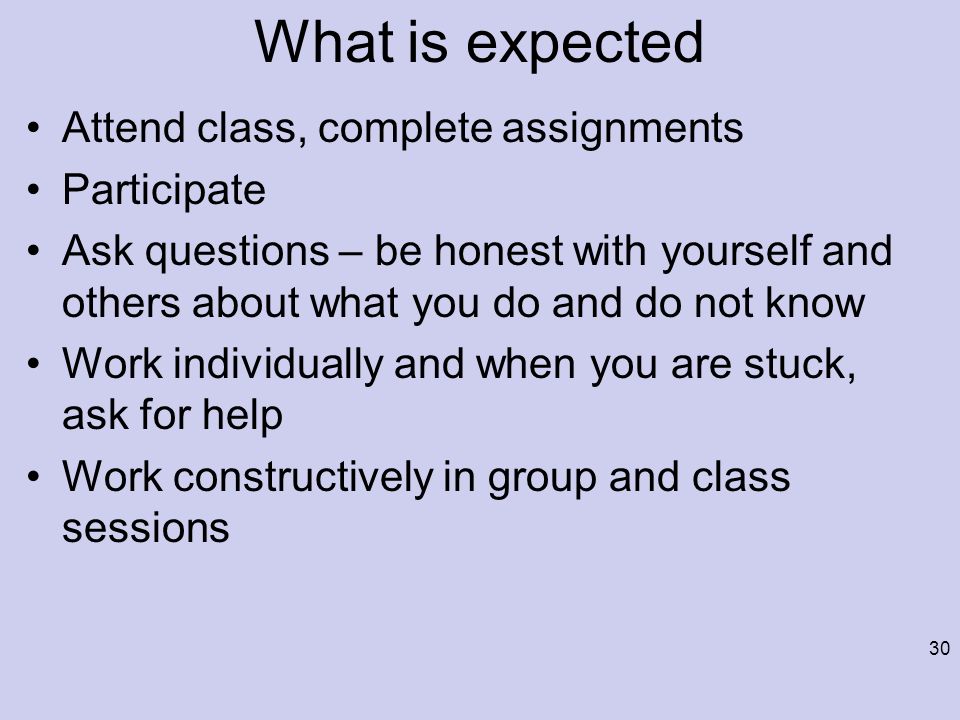 What is expected

• Attend class, complete assignments
• Participate
• Ask questions – be honest with yourself and others about what you do and do not know
• Work individually and when you are stuck, ask for help
• Work constructively in group and class sessions

30